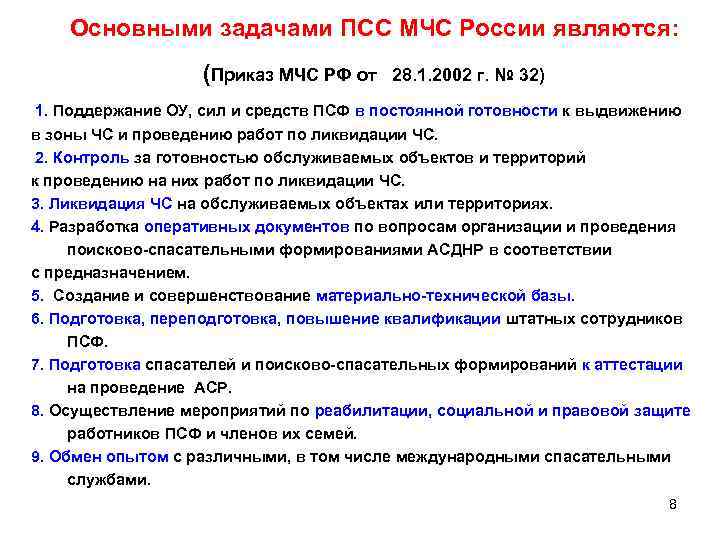 Основными задачами ПСС МЧС России являются:

(Приказ МЧС РФ от 28.1.2002 г. № 32)

1. Поддержание ОУ, сил и средств ПСФ в постоянной готовности к выдвижению в зоны ЧС и проведению работ по ликвидации ЧС.

2. Контроль за готовностью обслуживаемых объектов и территорий к проведению на них работ по ликвидации ЧС.

3. Ликвидация ЧС на обслуживаемых объектах или территориях.

4. Разработка оперативных документов по вопросам организации и проведения поисково-спасательными формированиями АСДНР в соответствии с предназначением.

5. Создание и совершенствование материально-технической базы.

6. Подготовка, переподготовка, повышение квалификации штатных сотрудников ПСФ.

7. Подготовка спасателей и поисково-спасательных формирований к аттестации на проведение АСР.

8. Осуществление мероприятий по реабилитации, социальной и правовой защите работников ПСФ и членов их семей.

9. Обмен опытом с различными, в том числе международными спасательными службами.

8